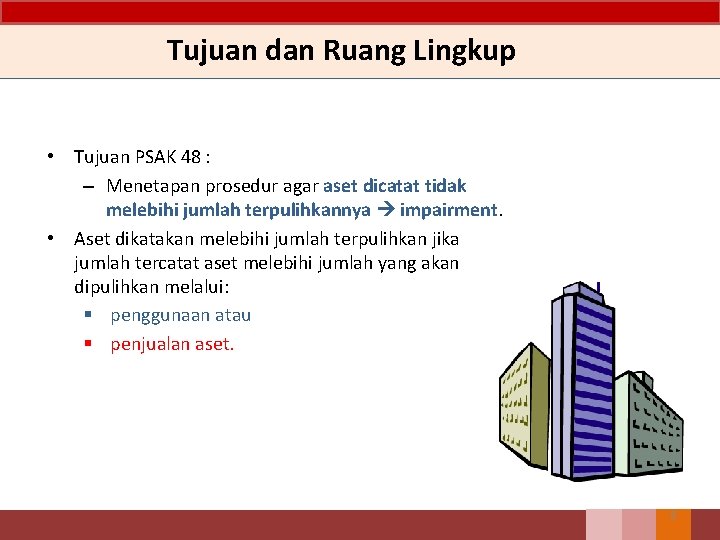 Tujuan dan Ruang Lingkup

• Tujuan PSAK 48 :
– Menetapan prosedur agar aset dicatat tidak melebihi jumlah terpulihkannya → impairment.

• Aset dikatakan melebihi jumlah terpulihkan jika jumlah tercatat aset melebihi jumlah yang akan dipulihkan melalui:
▪ penggunaan atau
▪ penjualan aset.